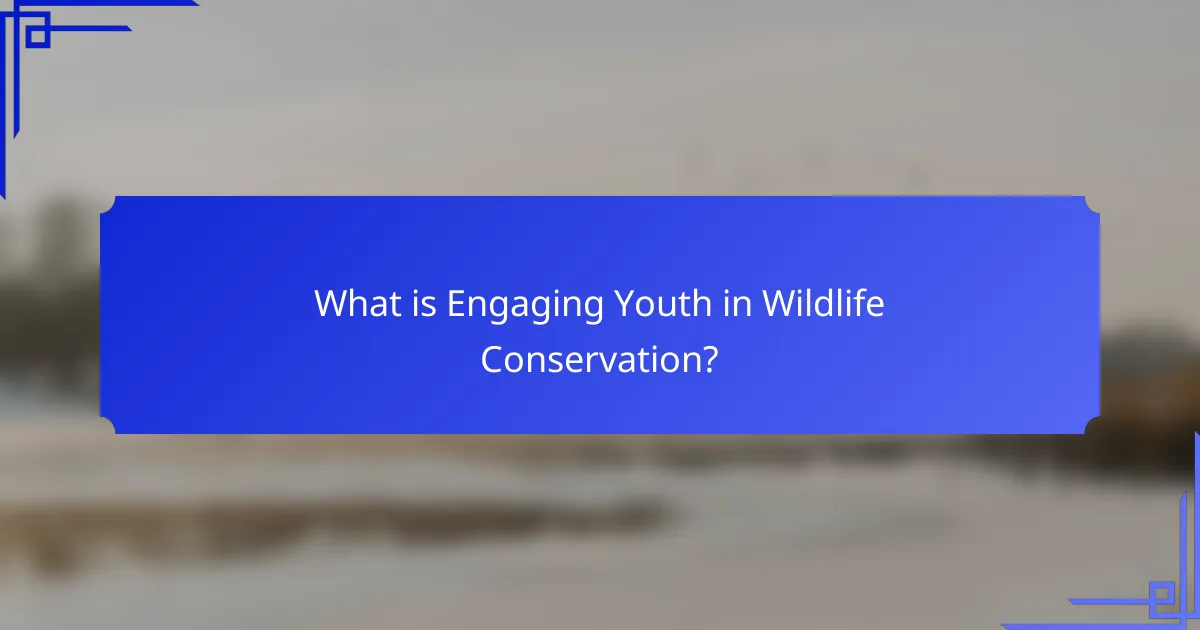 What is Engaging Youth in Wildlife Conservation?